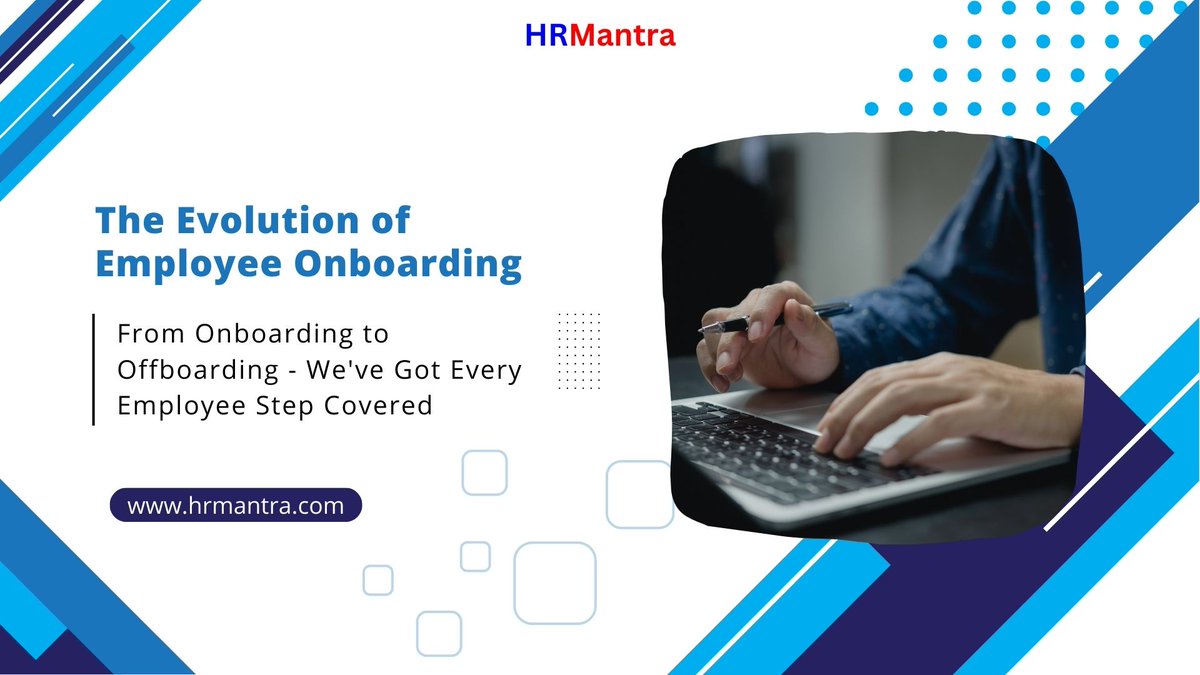 HRMantra

The Evolution of Employee Onboarding

From Onboarding to Offboarding - We've Got Every Employee Step Covered

www.hrmantra.com